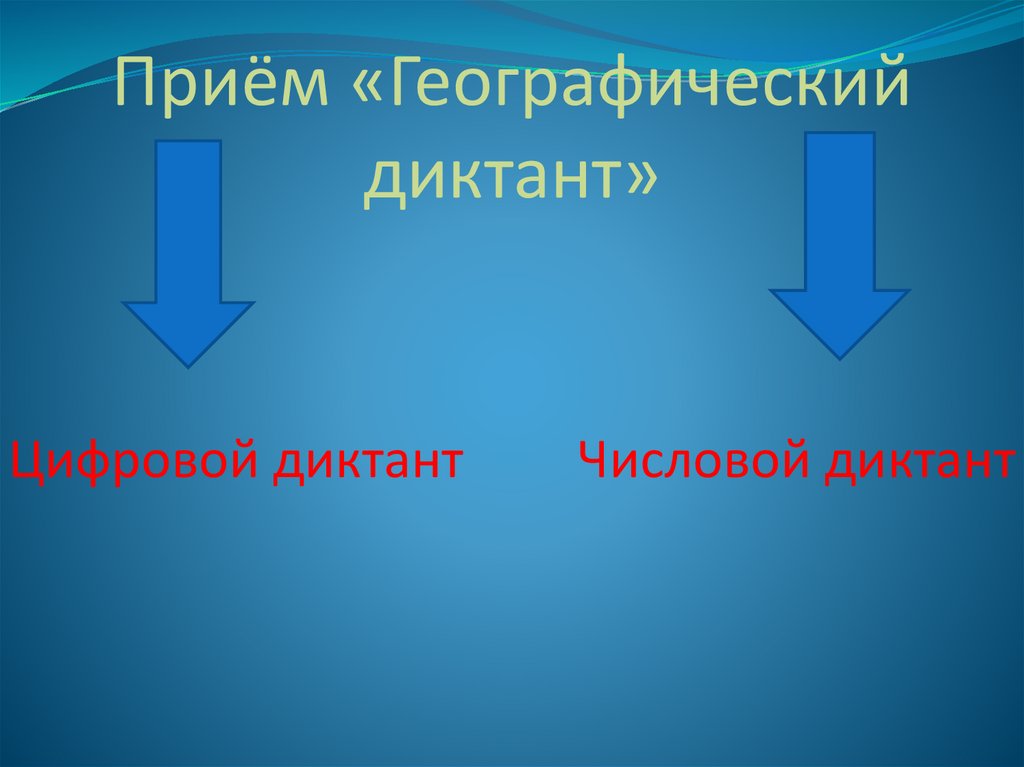 Приём «Географический диктант»

Цифровой диктант

Числовой диктант